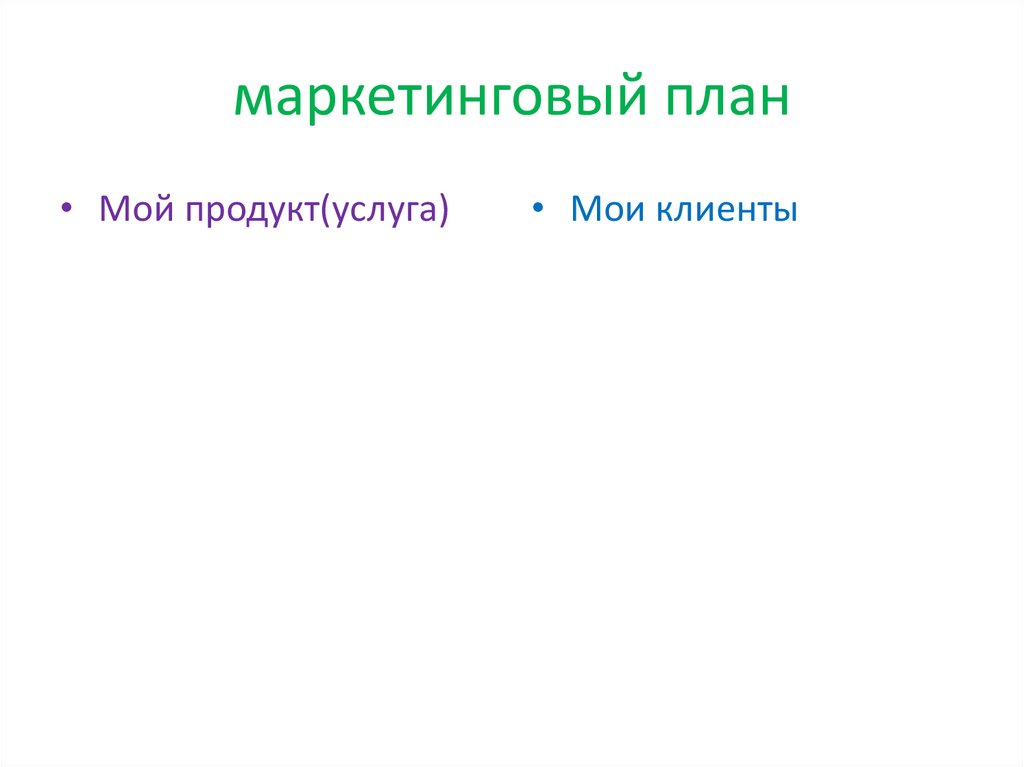 маркетинговый план

• Мой продукт(услуга)

• Мои клиенты